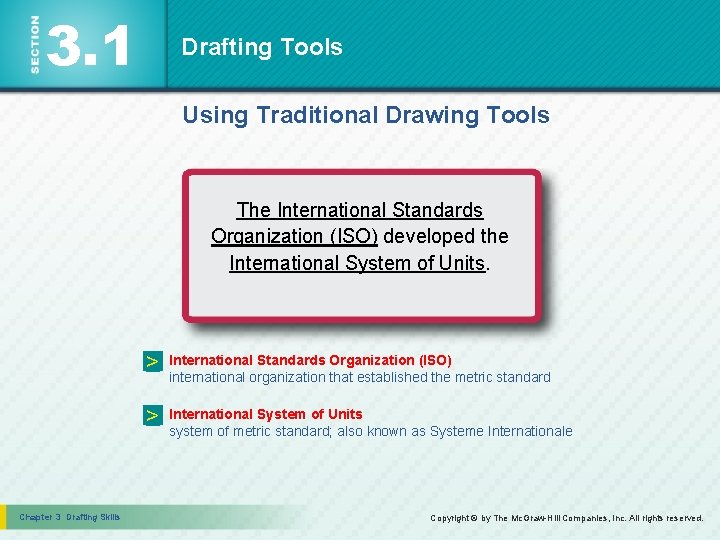 SECTION 3.1

Drafting Tools

Using Traditional Drawing Tools

The International Standards Organization (ISO) developed the International System of Units.

> International Standards Organization (ISO)
international organization that established the metric standard

> International System of Units
system of metric standard; also known as Systeme Internationale

Chapter 3 Drafting Skills

Copyright © by The McGraw-Hill Companies, Inc. All rights reserved.